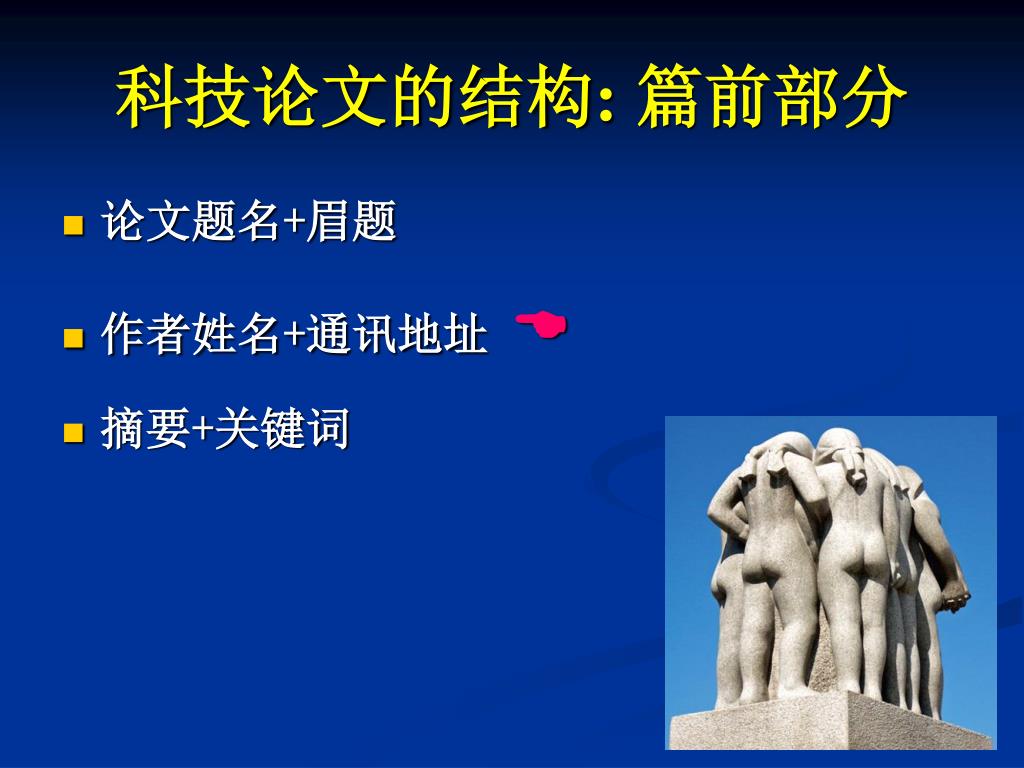 科技论文的结构: 篇前部分

论文题名+眉题

作者姓名+通讯地址

摘要+关键词